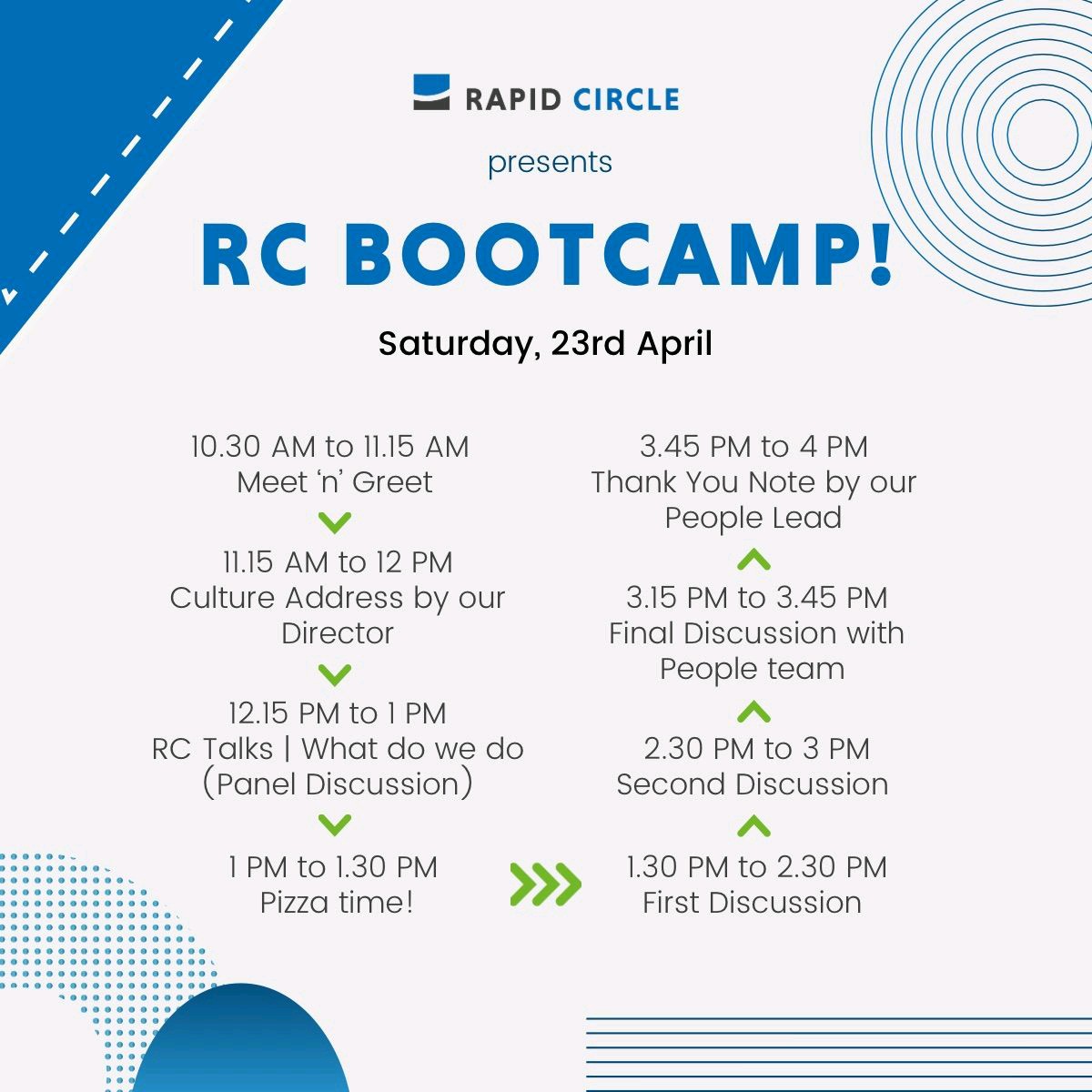 RAPID CIRCLE

presents

RC BOOTCAMP!

Saturday, 23rd April

10.30 AM to 11.15 AM
Meet 'n' Greet

11.15 AM to 12 PM
Culture Address by our Director

12.15 PM to 1 PM
RC Talks | What do we do (Panel Discussion)

1 PM to 1.30 PM
Pizza time!

1.30 PM to 2.30 PM
First Discussion

2.30 PM to 3 PM
Second Discussion

3.15 PM to 3.45 PM
Final Discussion with People team

3.45 PM to 4 PM
Thank You Note by our People Lead